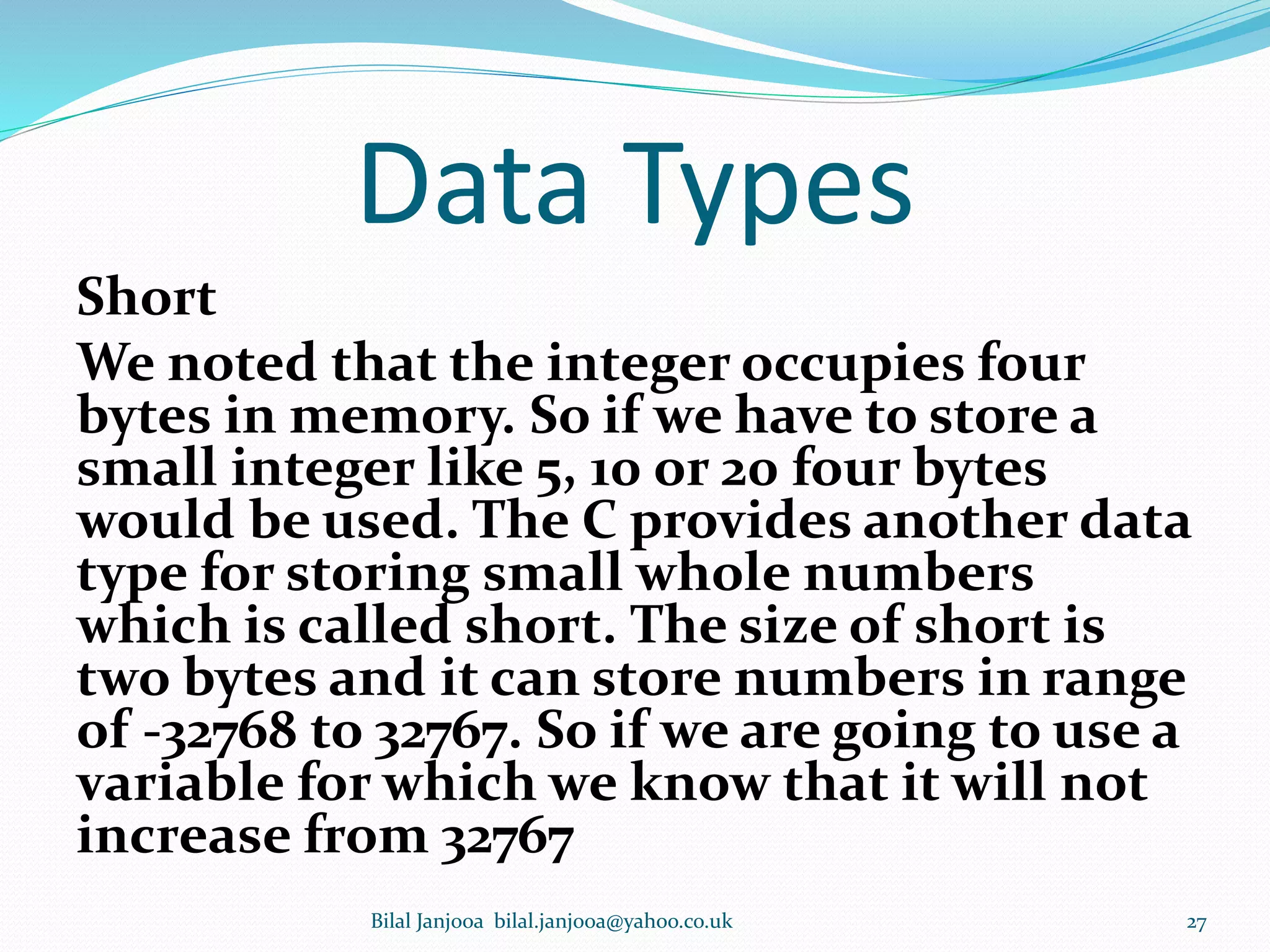 Data Types

Short

We noted that the integer occupies four bytes in memory. So if we have to store a small integer like 5, 10 or 20 four bytes would be used. The C provides another data type for storing small whole numbers which is called short. The size of short is two bytes and it can store numbers in range of -32768 to 32767. So if we are going to use a variable for which we know that it will not increase from 32767

Bilal Janjooa bilal.janjooa@yahoo.co.uk

27